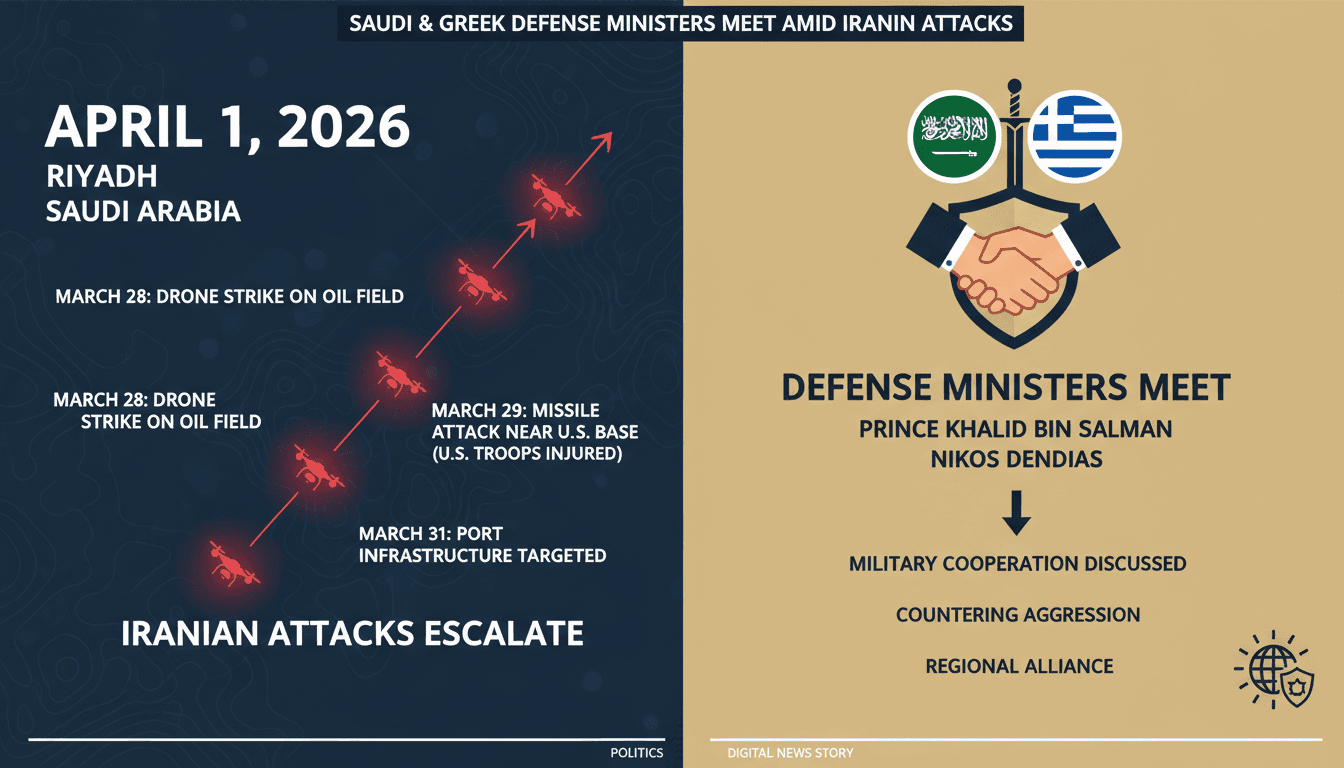 SAUDI & GREEK DEFENSE MINISTERS MEET AMID IRANIN ATTACKS

APRIL 1, 2026
RIYADH
SAUDI ARABIA

MARCH 28: DRONE STRIKE ON OIL FIELD

MARCH 28: DRONE STRIKE ON OIL FIELD

MARCH 29: MISSILE ATTACK NEAR U.S. BASE (U.S. TROOPS INJURED)

MARCH 31: PORT INFRASTRUCTURE TARGETED

IRANIAN ATTACKS ESCALATE

DEFENSE MINISTERS MEET
PRINCE KHALID BIN SALMAN
NIKOS DENDIAS

MILITARY COOPERATION DISCUSSED

COUNTERING AGGRESSION

REGIONAL ALLIANCE

POLITICS

DIGITAL NEWS STORY